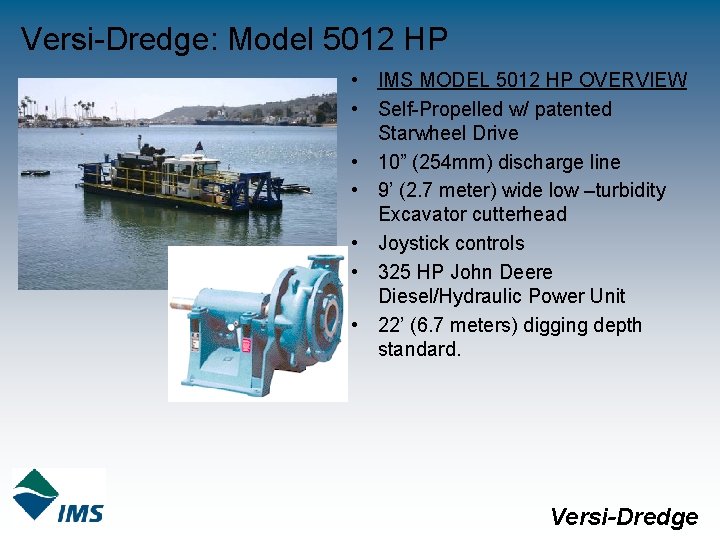 Versi-Dredge: Model 5012 HP

• IMS MODEL 5012 HP OVERVIEW
• Self-Propelled w/ patented Starwheel Drive
• 10" (254mm) discharge line
• 9' (2.7 meter) wide low –turbidity Excavator cutterhead
• Joystick controls
• 325 HP John Deere Diesel/Hydraulic Power Unit
• 22' (6.7 meters) digging depth standard.

IMS

Versi-Dredge